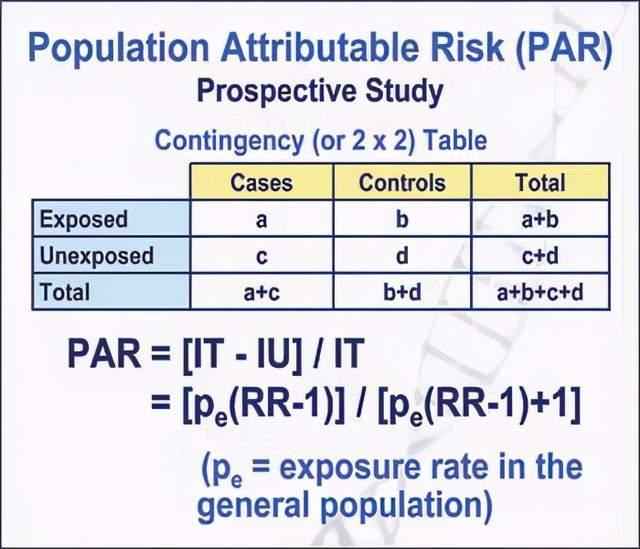 Population Attributable Risk (PAR)
Prospective Study

Contingency (or 2 x 2) Table

| | Cases | Controls | Total |
|---|---|---|---|
| Exposed | a | b | a+b |
| Unexposed | c | d | c+d |
| Total | a+c | b+d | a+b+c+d |

PAR = [IT - IU] / IT
= [$p_e$(RR-1)] / [$p_e$(RR-1)+1]

($p_e$ = exposure rate in the general population)